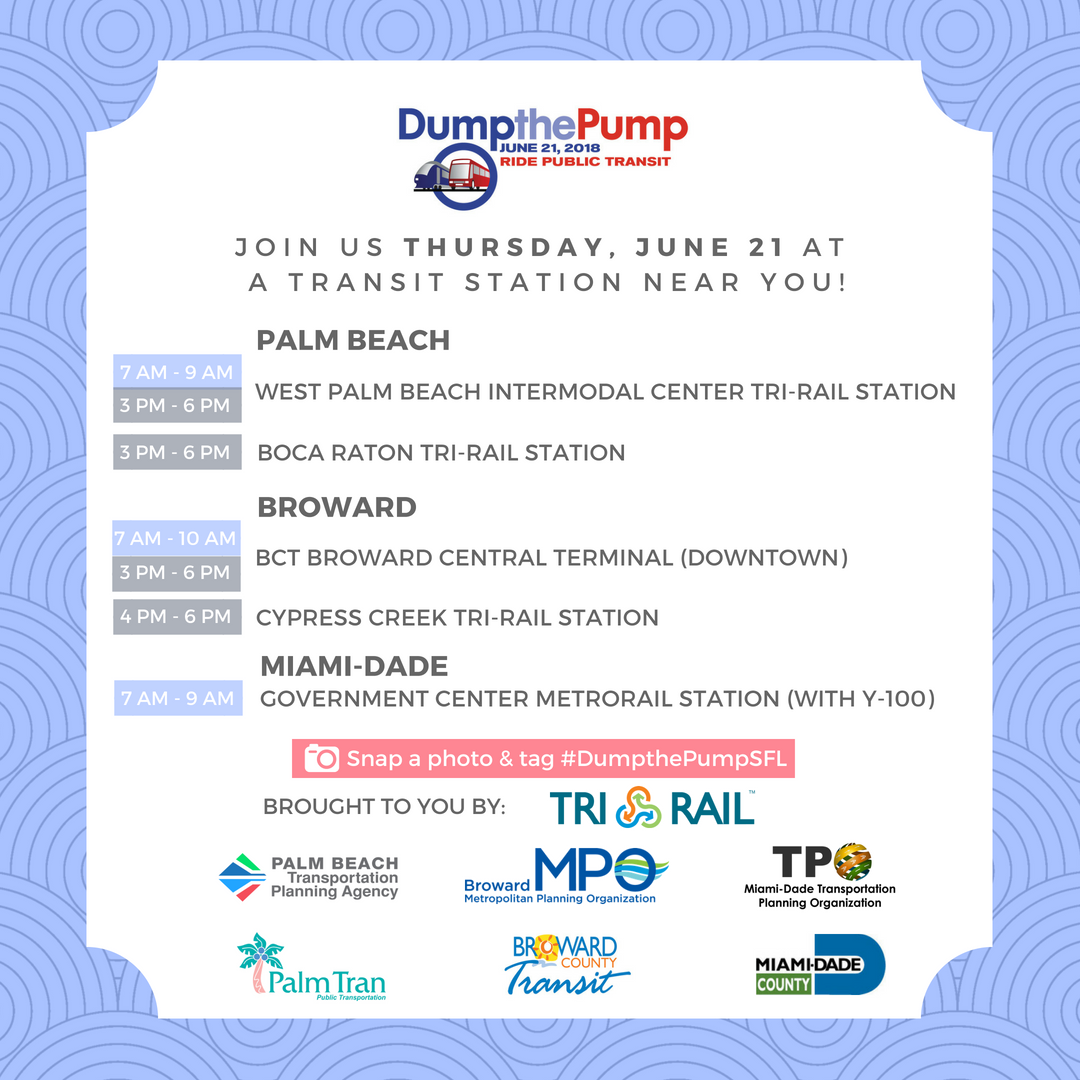 DumpthePump
JUNE 21, 2018
RIDE PUBLIC TRANSIT

JOIN US THURSDAY, JUNE 21 AT A TRANSIT STATION NEAR YOU!

PALM BEACH

7 AM - 9 AM
3 PM - 6 PM
WEST PALM BEACH INTERMODAL CENTER TRI-RAIL STATION

3 PM - 6 PM
BOCA RATON TRI-RAIL STATION

BROWARD

7 AM - 10 AM
3 PM - 6 PM
BCT BROWARD CENTRAL TERMINAL (DOWNTOWN)

4 PM - 6 PM
CYPRESS CREEK TRI-RAIL STATION

MIAMI-DADE

7 AM - 9 AM
GOVERNMENT CENTER METRORAIL STATION (WITH Y-100)

Snap a photo & tag #DumpthePumpSFL

BROUGHT TO YOU BY: TRI RAIL™

PALM BEACH Transportation Planning Agency

Broward MPO Metropolitan Planning Organization

TPO Miami-Dade Transportation Planning Organization

Palm Tran Public Transportation

BROWARD COUNTY Transit

MIAMI-DADE COUNTY